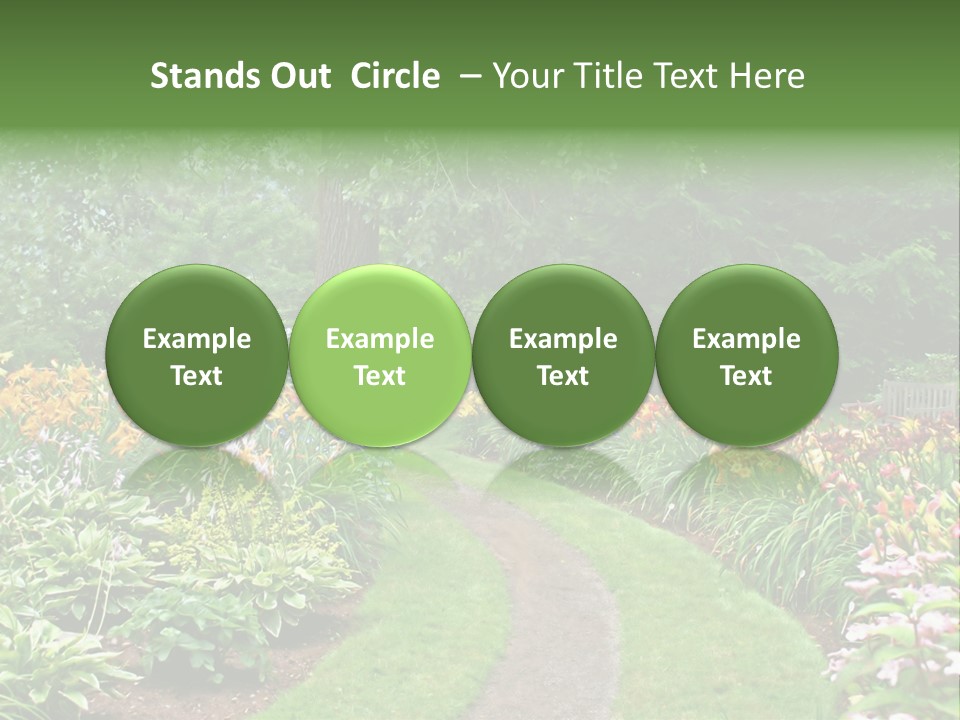 Stands Out Circle – Your Title Text Here

Example Text

Example Text

Example Text

Example Text